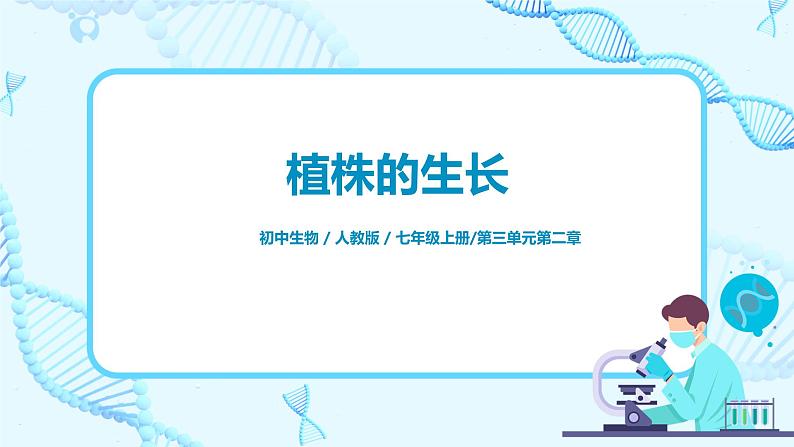 植株的生长

初中生物 / 人教版 / 七年级上册/第三单元第二章